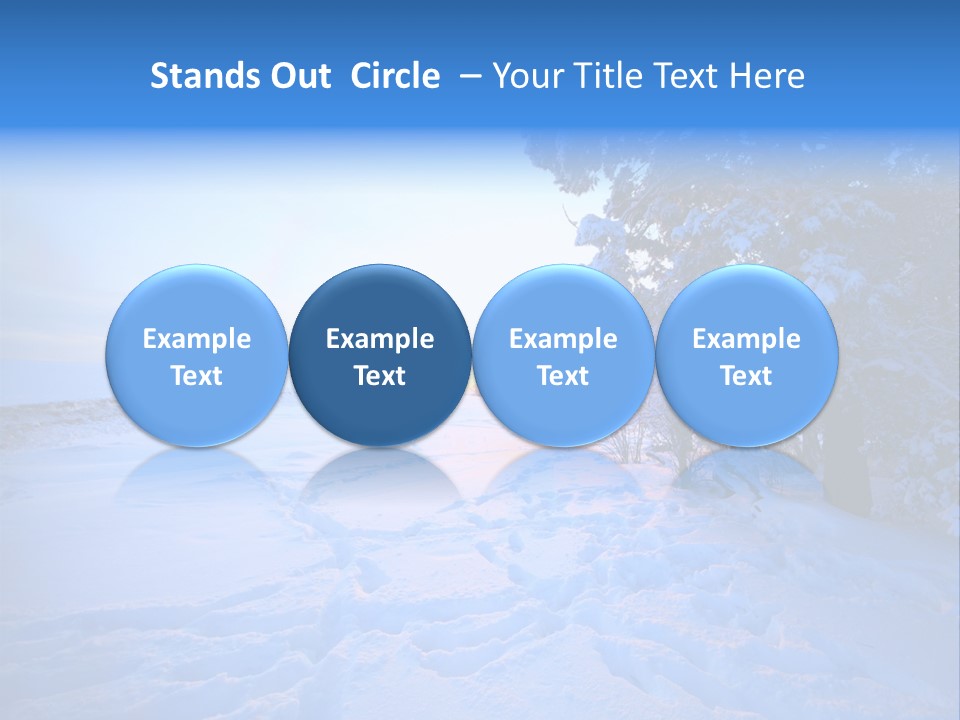 Stands Out Circle – Your Title Text Here

Example Text

Example Text

Example Text

Example Text